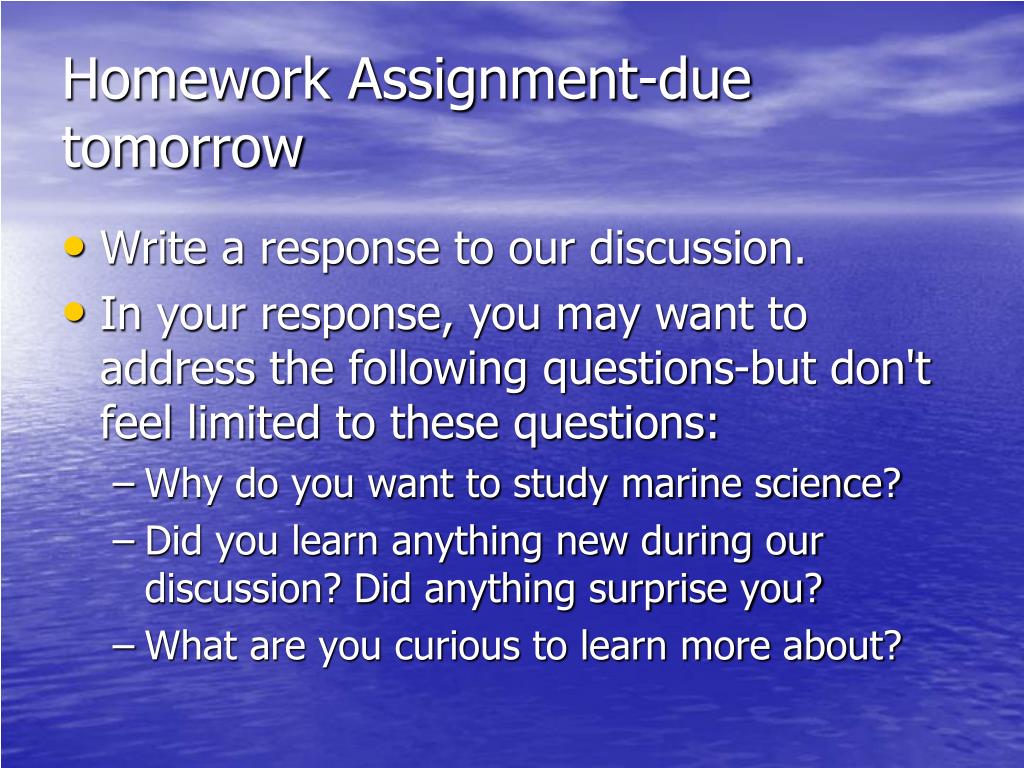 Homework Assignment-due tomorrow

• Write a response to our discussion.
• In your response, you may want to address the following questions-but don't feel limited to these questions:
– Why do you want to study marine science?
– Did you learn anything new during our discussion? Did anything surprise you?
– What are you curious to learn more about?